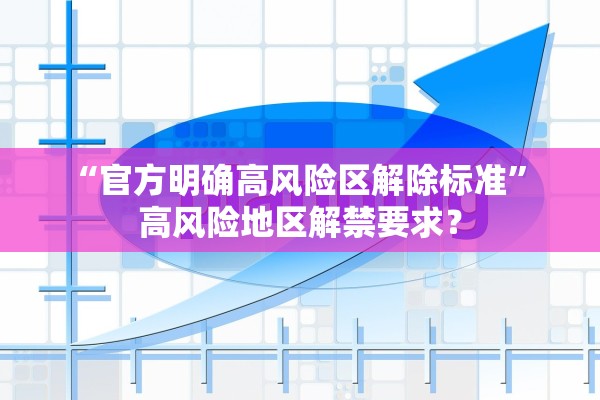 “官方明确高风险区解除标准”高风险地区解禁要求？